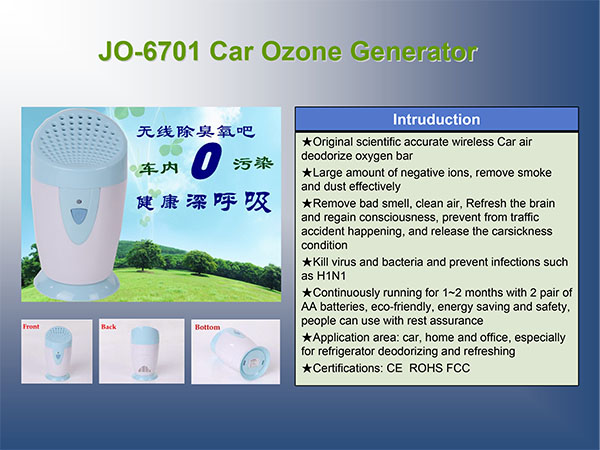 JO-6701 Car Ozone Generator

无线除臭氧吧
车内 0 污染
健康深呼吸

Front

Back

Bottom

Intruduction

★Original scientific accurate wireless Car air deodorize oxygen bar

★Large amount of negative ions, remove smoke and dust effectively

★Remove bad smell, clean air, Refresh the brain and regain consciousness, prevent from traffic accident happening, and release the carsickness condition

★Kill virus and bacteria and prevent infections such as H1N1

★Continuously running for 1~2 months with 2 pair of AA batteries, eco-friendly, energy saving and safety, people can use with rest assurance

★Application area: car, home and office, especially for refrigerator deodorizing and refreshing

★Certifications: CE ROHS FCC